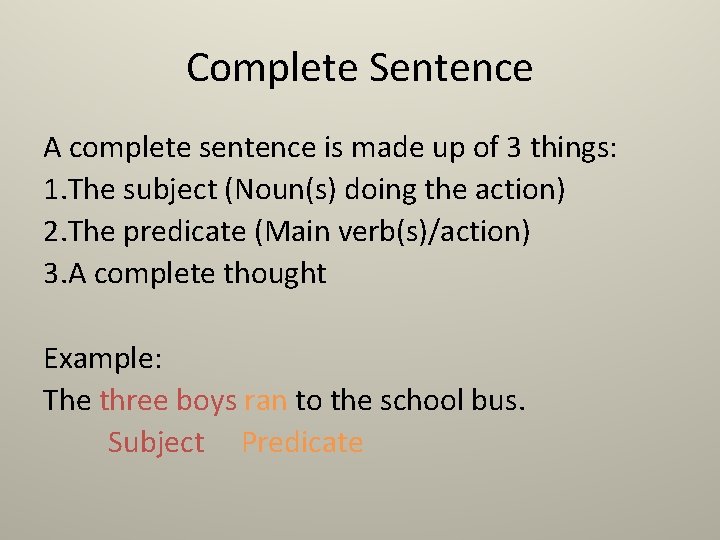 Complete Sentence

A complete sentence is made up of 3 things:
1.The subject (Noun(s) doing the action)
2.The predicate (Main verb(s)/action)
3.A complete thought

Example:
The three boys ran to the school bus.
Subject Predicate